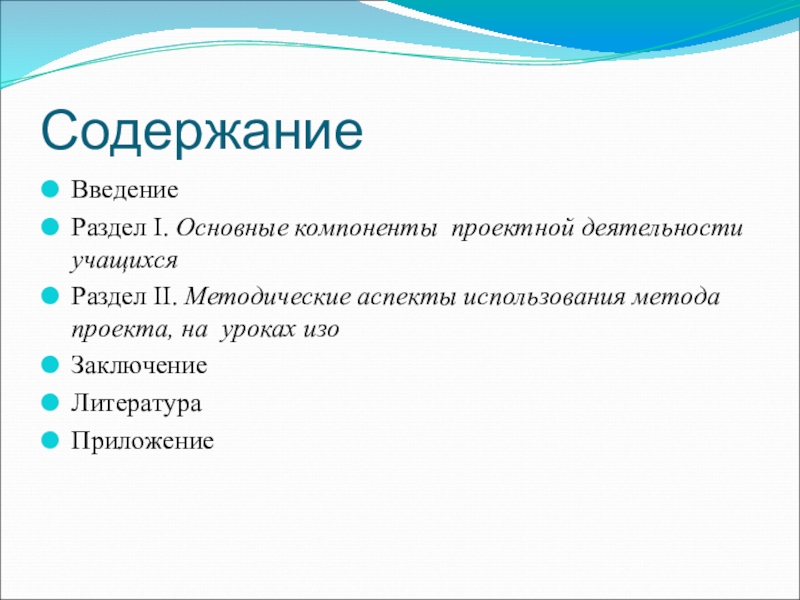 Содержание

Введение

Раздел I. Основные компоненты  проектной деятельности учащихся

Раздел II. Методические аспекты использования метода проекта, на  уроках изо

Заключение

Литература

Приложение